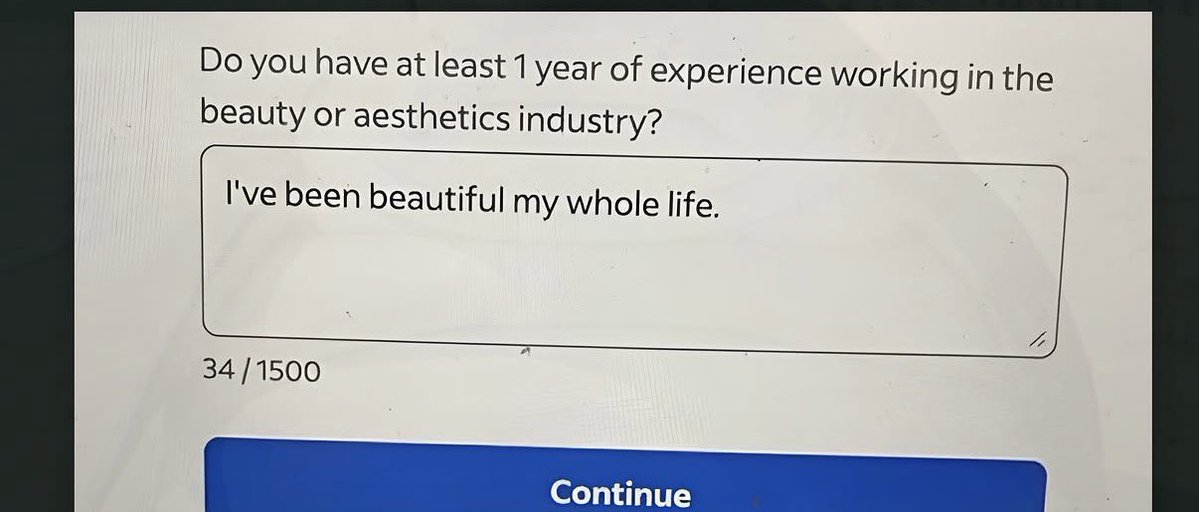 Do you have at least 1 year of experience working in the beauty or aesthetics industry?

I've been beautiful my whole life.

34 / 1500

Continue